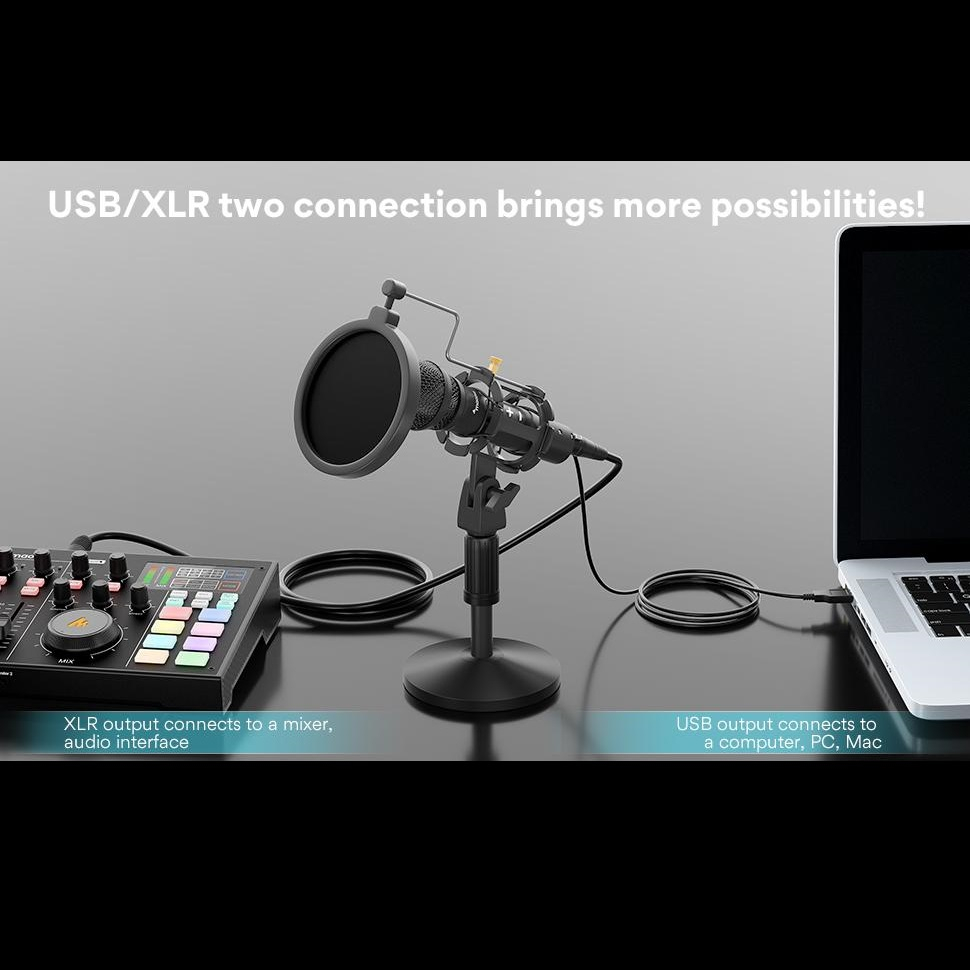 USB/XLR two connection brings more possibilities!

MIX

XLR output connects to a mixer, audio interface

USB output connects to a computer, PC, Mac